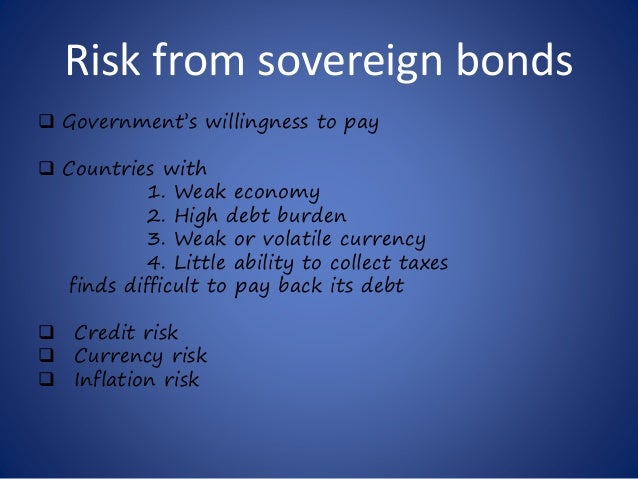 Risk from sovereign bonds

❑ Government's willingness to pay

❑ Countries with
1. Weak economy
2. High debt burden
3. Weak or volatile currency
4. Little ability to collect taxes
finds difficult to pay back its debt

❑ Credit risk
❑ Currency risk
❑ Inflation risk